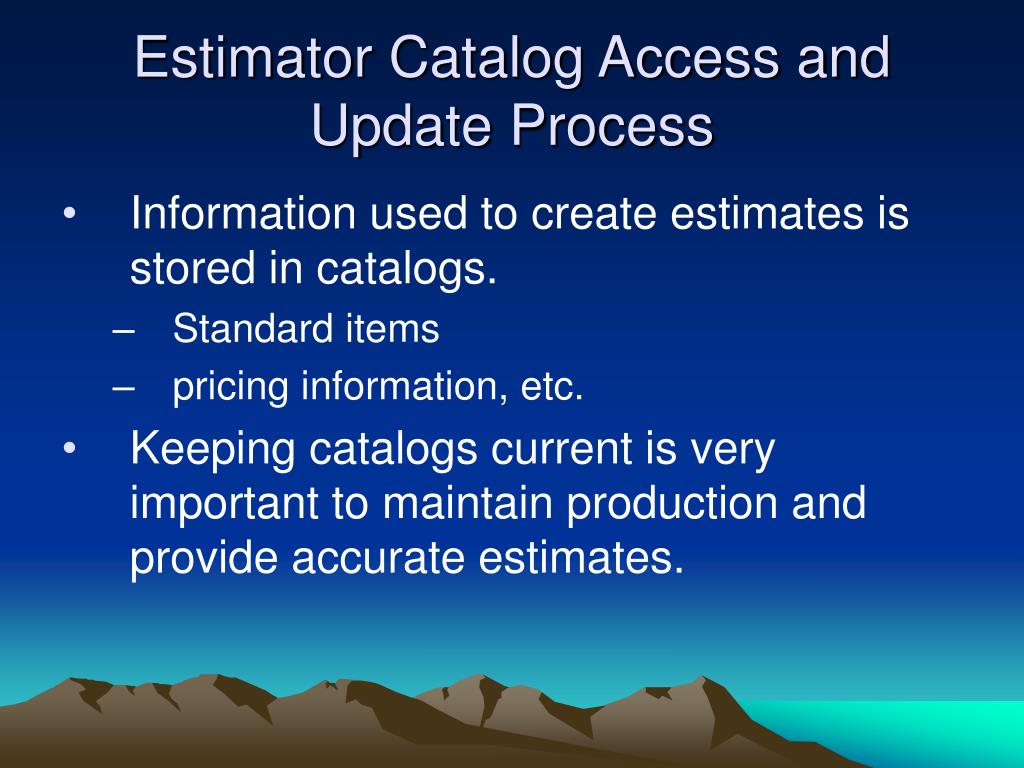 Estimator Catalog Access and Update Process

• Information used to create estimates is stored in catalogs.
– Standard items
– pricing information, etc.
• Keeping catalogs current is very important to maintain production and provide accurate estimates.